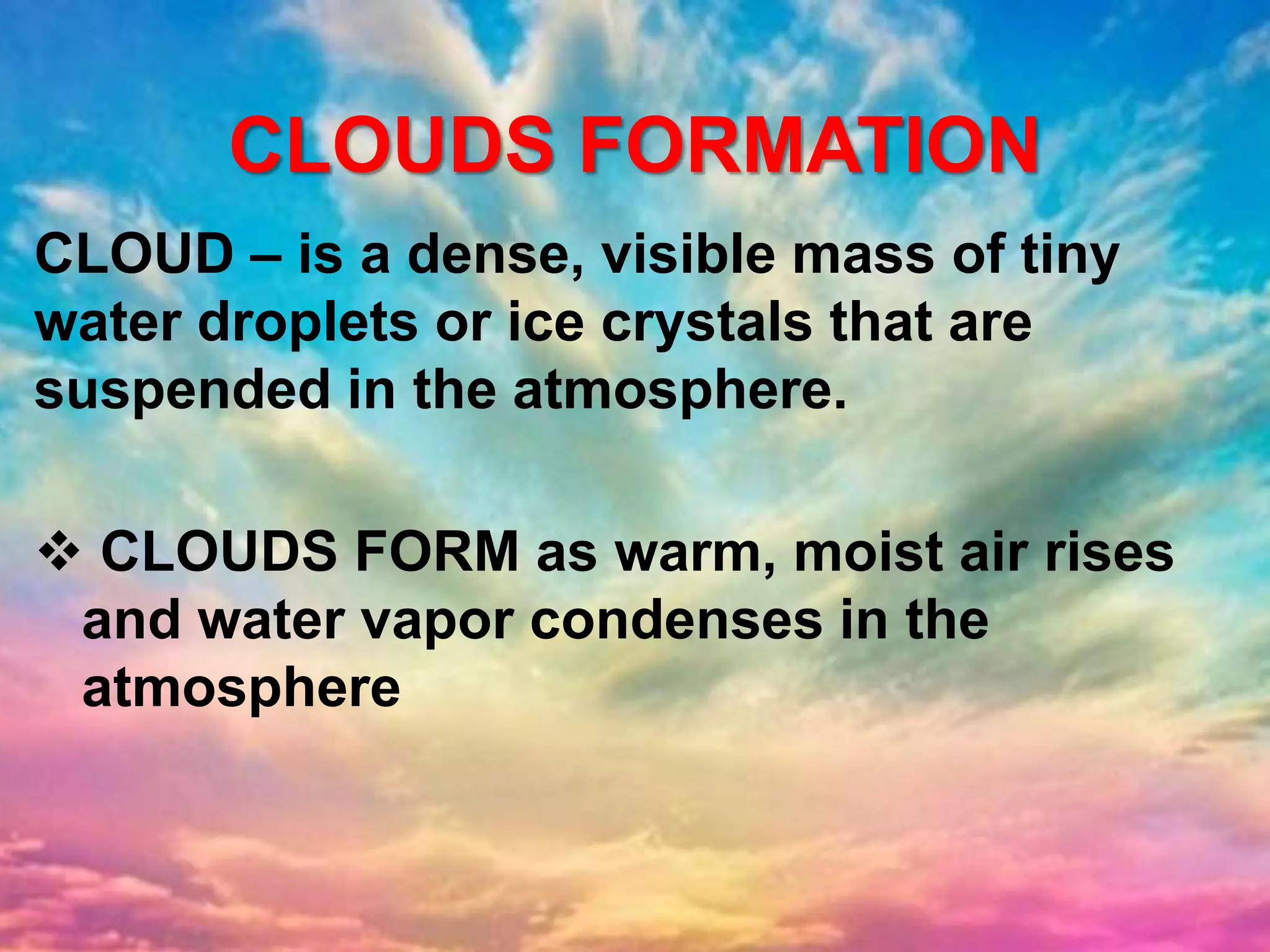 CLOUDS FORMATION

CLOUD – is a dense, visible mass of tiny water droplets or ice crystals that are suspended in the atmosphere.

❖ CLOUDS FORM as warm, moist air rises and water vapor condenses in the atmosphere